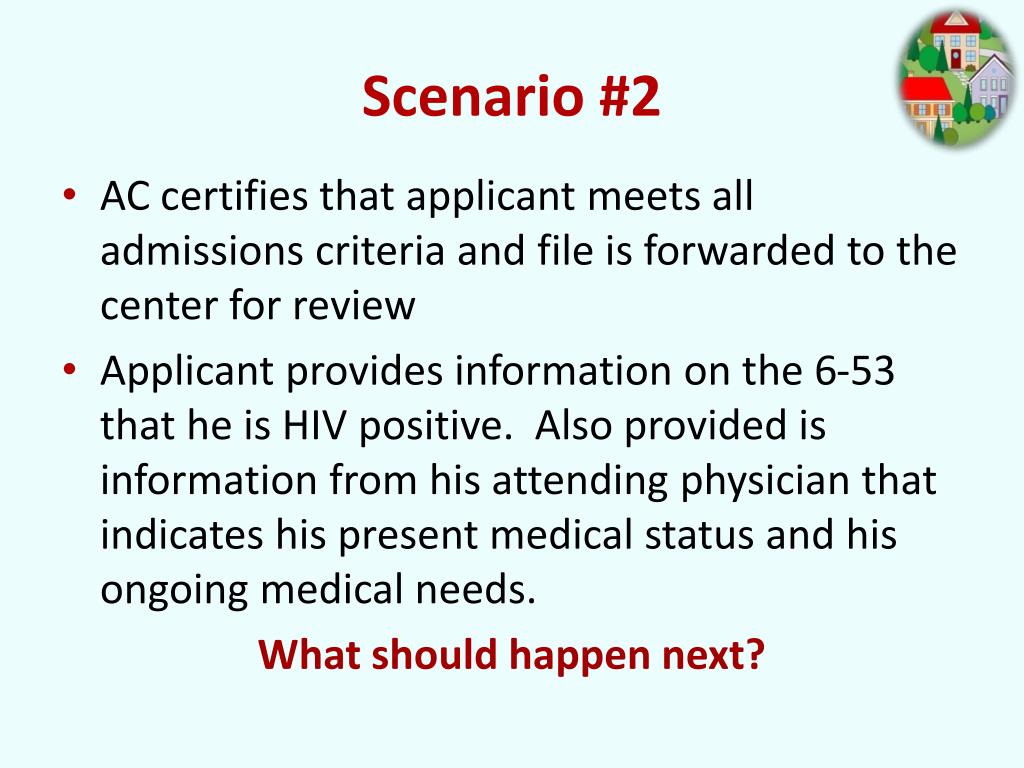 Scenario #2

• AC certifies that applicant meets all admissions criteria and file is forwarded to the center for review

• Applicant provides information on the 6-53 that he is HIV positive.  Also provided is information from his attending physician that indicates his present medical status and his ongoing medical needs.

What should happen next?